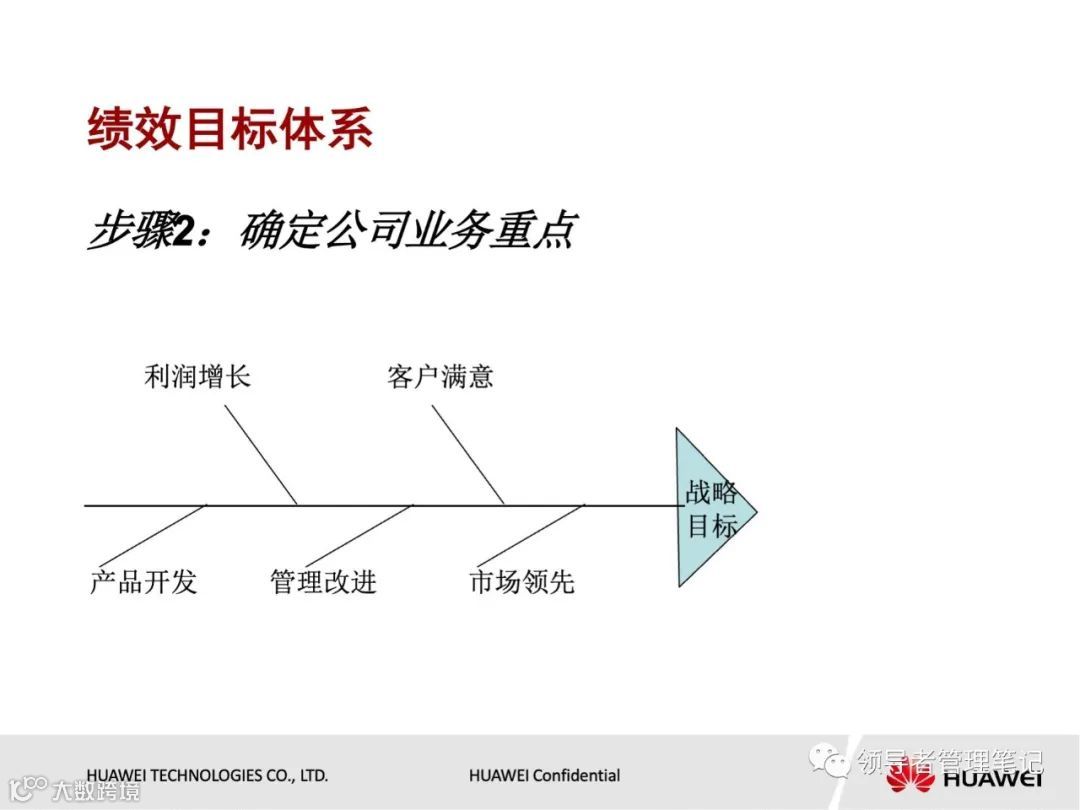 绩效目标体系

步骤2：确定公司业务重点

利润增长

客户满意

战略目标

产品开发

管理改进

市场领先

HUAWEI TECHNOLOGIES CO., LTD.

HUAWEI Confidential

领导者管理笔记

HUAWEI

大数跨境